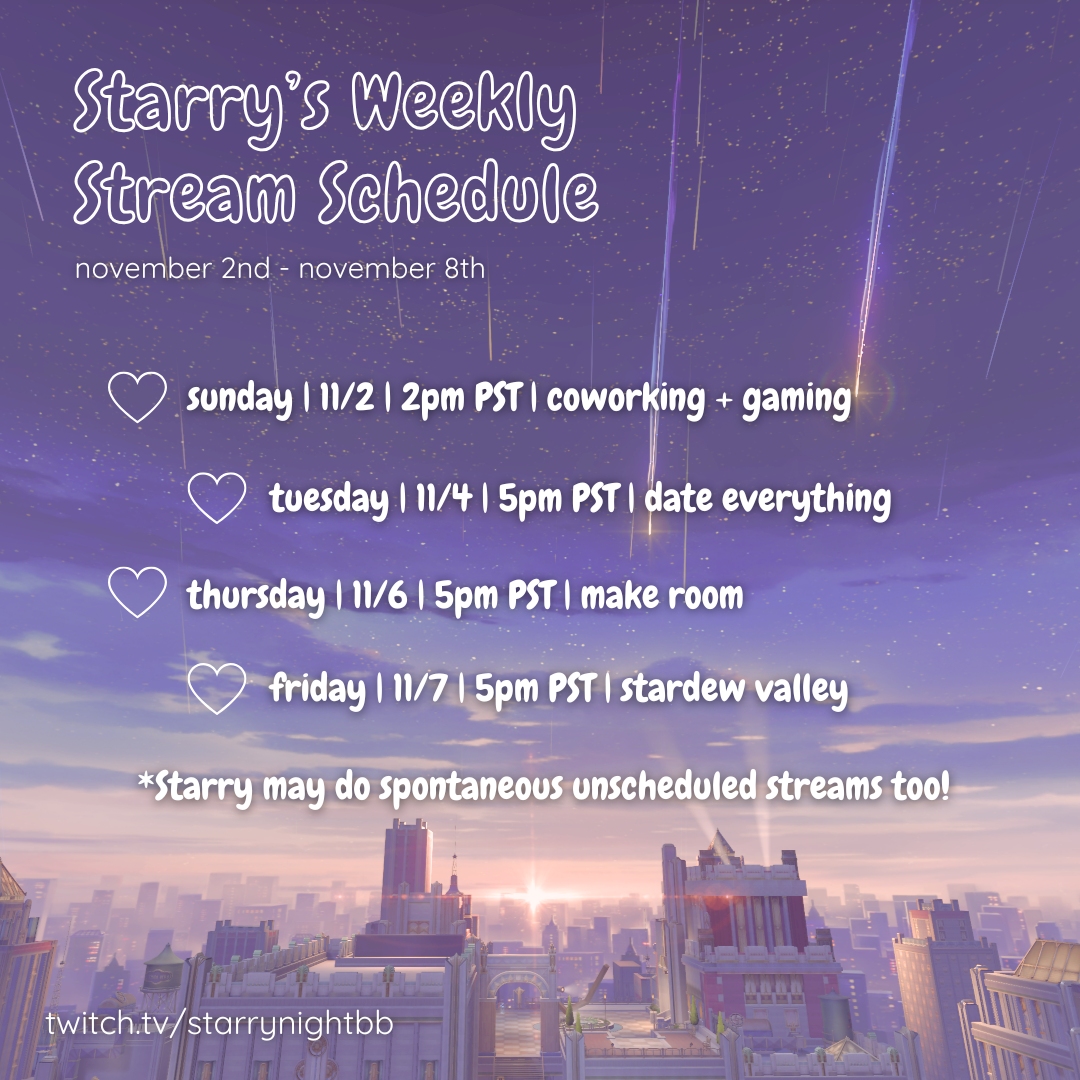 Starry's Weekly Stream Schedule

november 2nd - november 8th

sunday | 11/2 | 2pm PST | coworking + gaming

tuesday | 11/4 | 5pm PST | date everything

thursday | 11/6 | 5pm PST | make room

friday | 11/7 | 5pm PST | stardew valley

*Starry may do spontaneous unscheduled streams too!

twitch.tv/starrynightbb